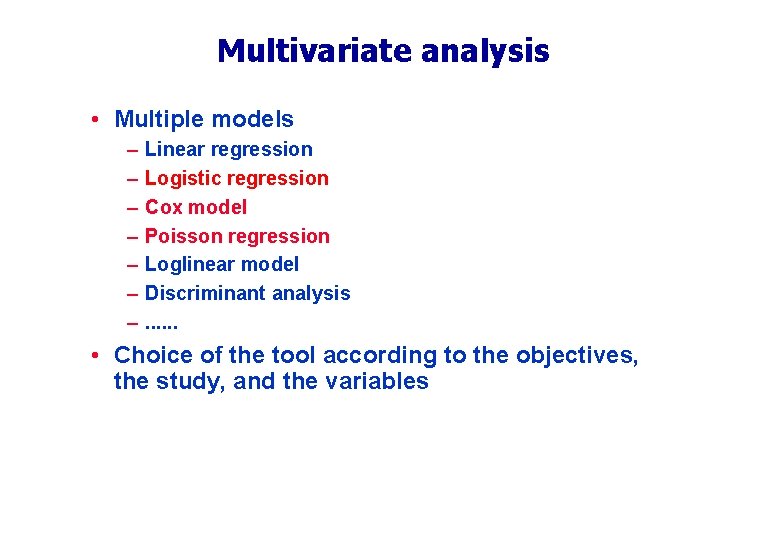 Multivariate analysis

• Multiple models
– Linear regression
– Logistic regression
– Cox model
– Poisson regression
– Loglinear model
– Discriminant analysis
– ......

• Choice of the tool according to the objectives, the study, and the variables